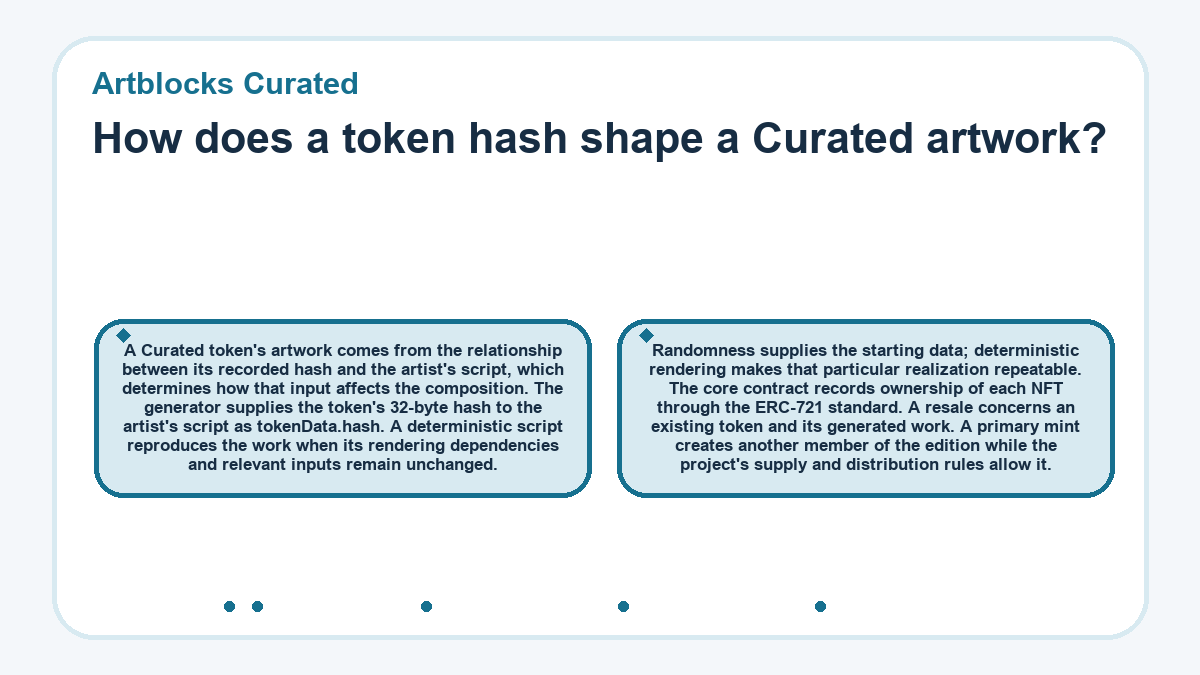 Artblocks Curated

How does a token hash shape a Curated artwork?

A Curated token's artwork comes from the relationship between its recorded hash and the artist's script, which determines how that input affects the composition. The generator supplies the token's 32-byte hash to the artist's script as tokenData.hash. A deterministic script reproduces the work when its rendering dependencies and relevant inputs remain unchanged.

Randomness supplies the starting data; deterministic rendering makes that particular realization repeatable. The core contract records ownership of each NFT through the ERC-721 standard. A resale concerns an existing token and its generated work. A primary mint creates another member of the edition while the project's supply and distribution rules allow it.